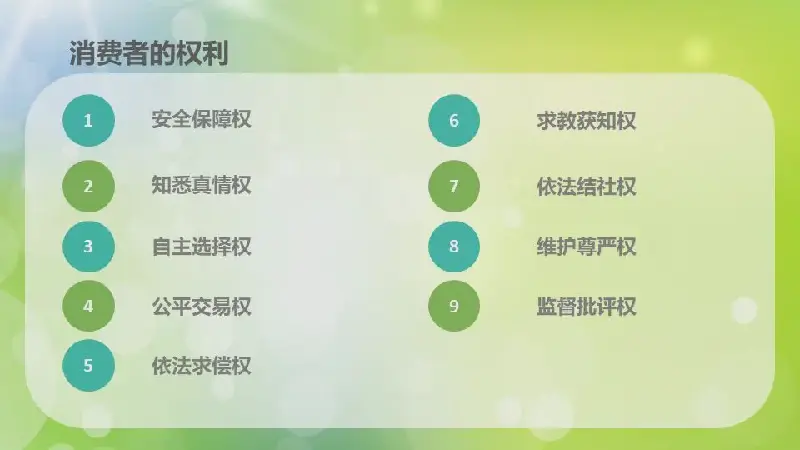 消费者的权利

1 安全保障权

2 知悉真情权

3 自主选择权

4 公平交易权

5 依法求偿权

6 求教获知权

7 依法结社权

8 维护尊严权

9 监督批评权